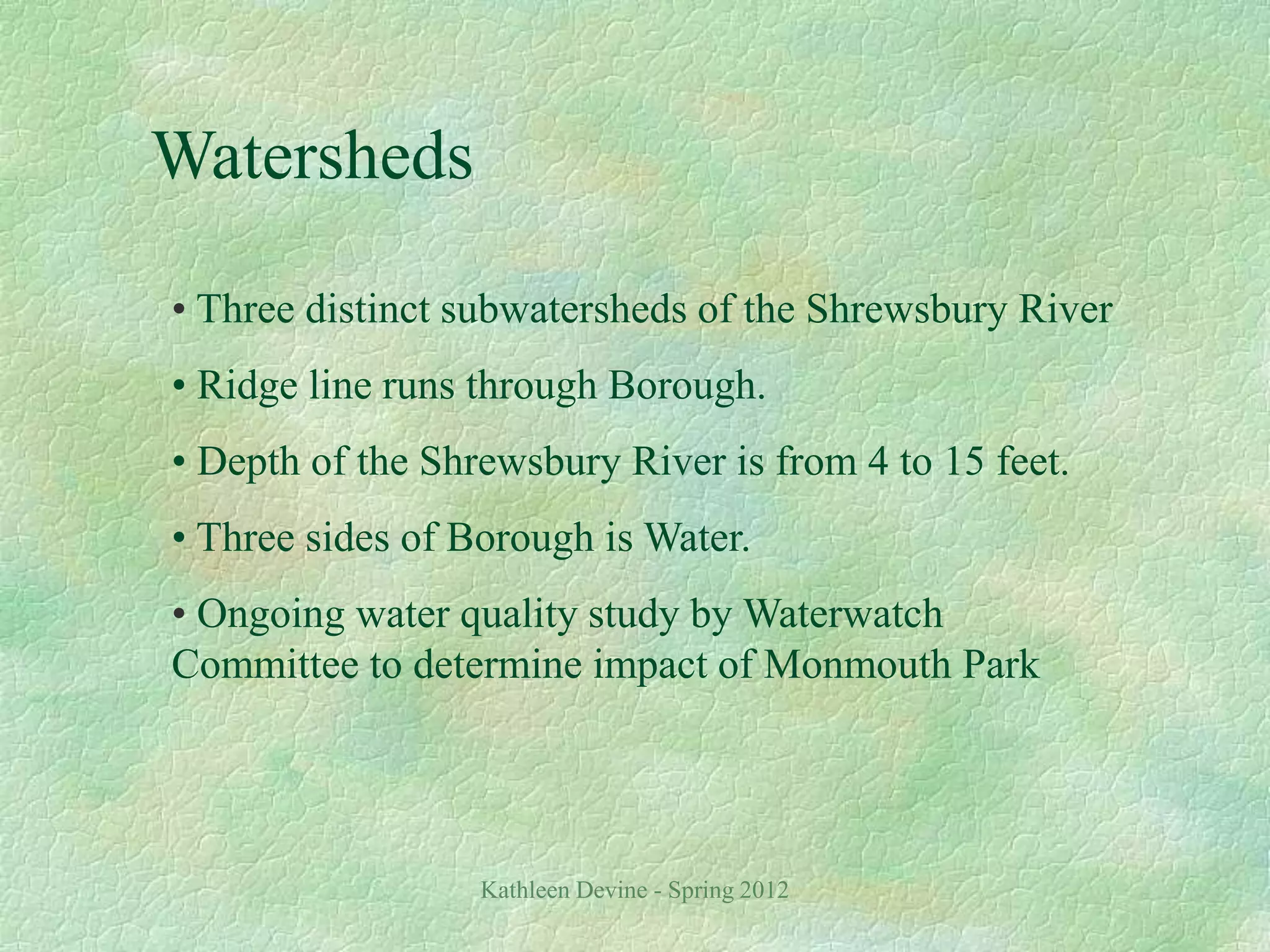 Watersheds

• Three distinct subwatersheds of the Shrewsbury River

• Ridge line runs through Borough.

• Depth of the Shrewsbury River is from 4 to 15 feet.

• Three sides of Borough is Water.

• Ongoing water quality study by Waterwatch Committee to determine impact of Monmouth Park

Kathleen Devine - Spring 2012